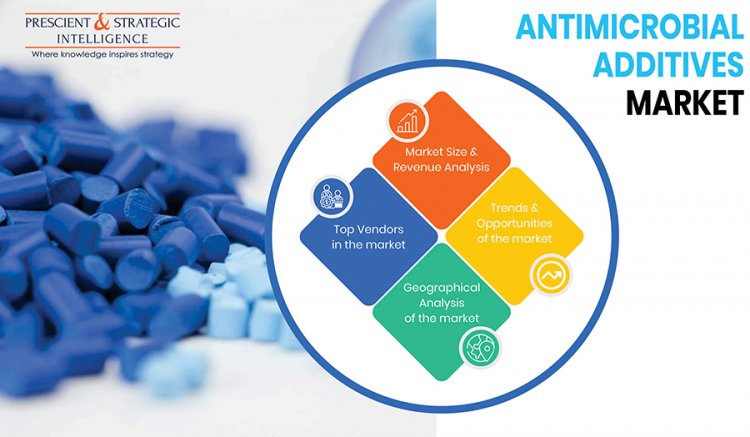 PRESCIENT & STRATEGIC INTELLIGENCE
Where knowledge inspires strategy

ANTIMICROBIAL ADDITIVES MARKET

Market Size & Revenue Analysis

Top Vendors in the market

Trends & Opportunities of the market

Geographical Analysis of the market